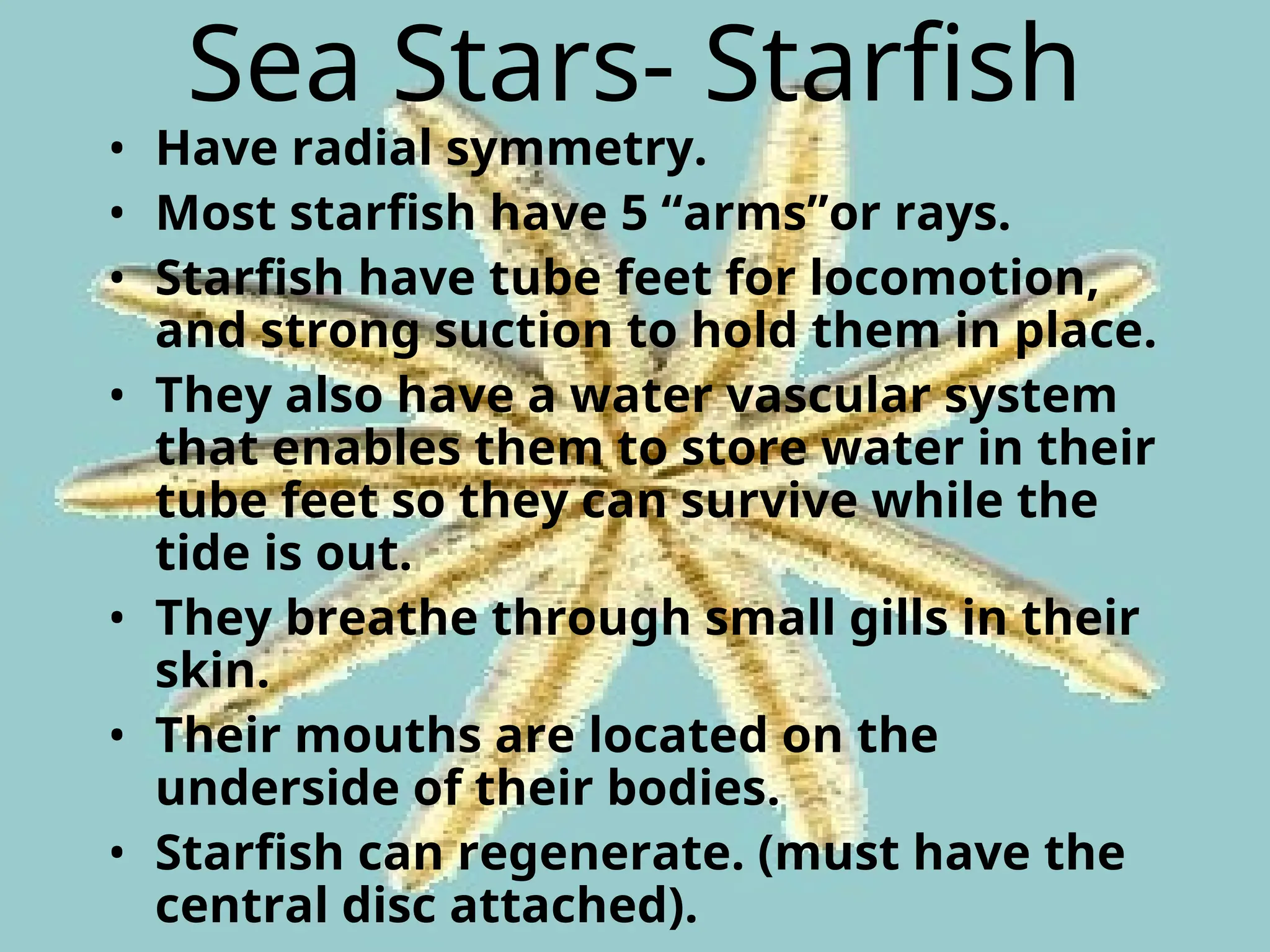 Sea Stars- Starfish

• Have radial symmetry.
• Most starfish have 5 “arms”or rays.
• Starfish have tube feet for locomotion, and strong suction to hold them in place.
• They also have a water vascular system that enables them to store water in their tube feet so they can survive while the tide is out.
• They breathe through small gills in their skin.
• Their mouths are located on the underside of their bodies.
• Starfish can regenerate. (must have the central disc attached).